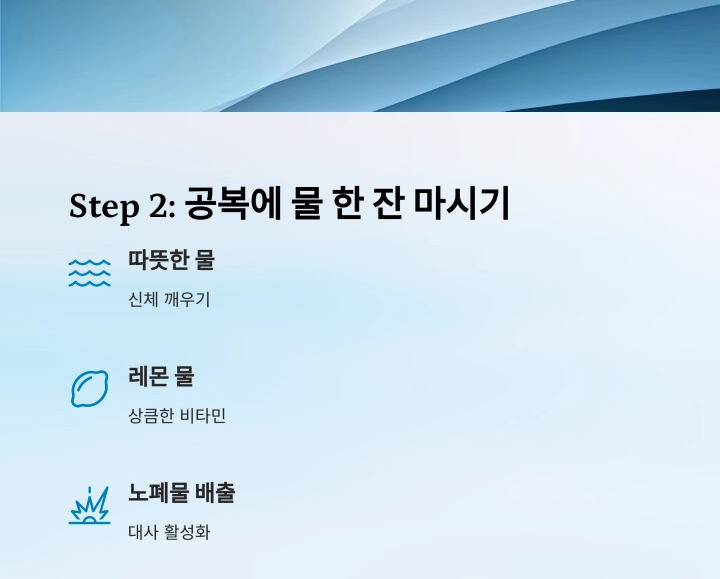 Step 2: 공복에 물 한 잔 마시기

따뜻한 물

신체 깨우기

레몬 물

상큼한 비타민

노폐물 배출

대사 활성화